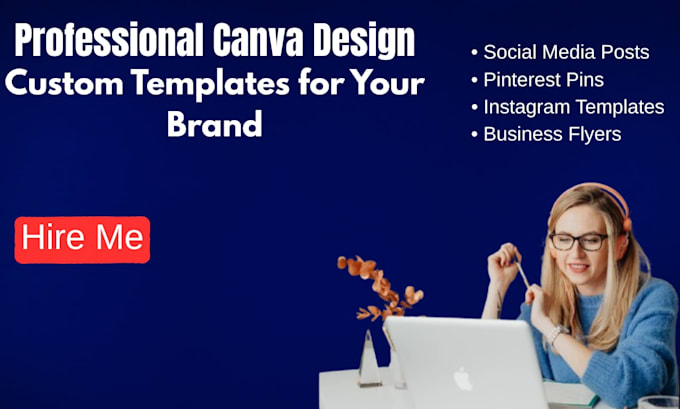 Professional Canva Design
Custom Templates for Your Brand

• Social Media Posts
• Pinterest Pins
• Instagram Templates
• Business Flyers

Hire Me